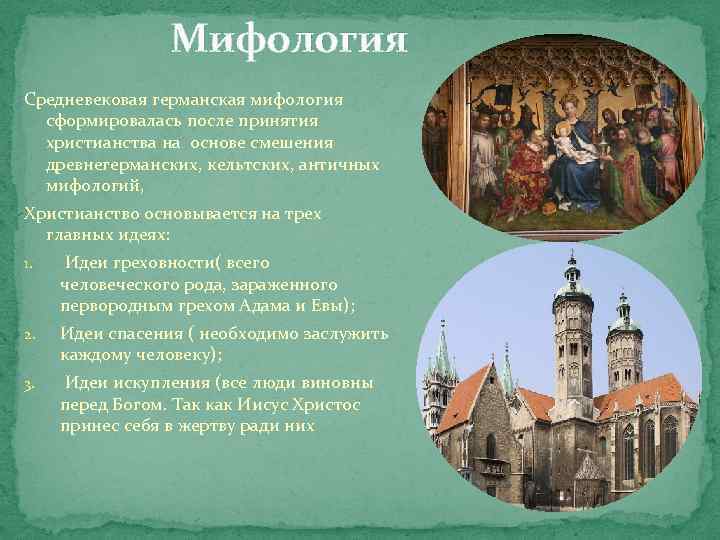 Мифология

Средневековая германская мифология сформировалась после принятия христианства на основе смешения древнегерманских, кельтских, античных мифологий,

Христианство основывается на трех главных идеях:

1. Идеи греховности( всего человеческого рода, зараженного первородным грехом Адама и Евы);
2. Идеи спасения ( необходимо заслужить каждому человеку);
3. Идеи искупления (все люди виновны перед Богом. Так как Иисус Христос принес себя в жертву ради них